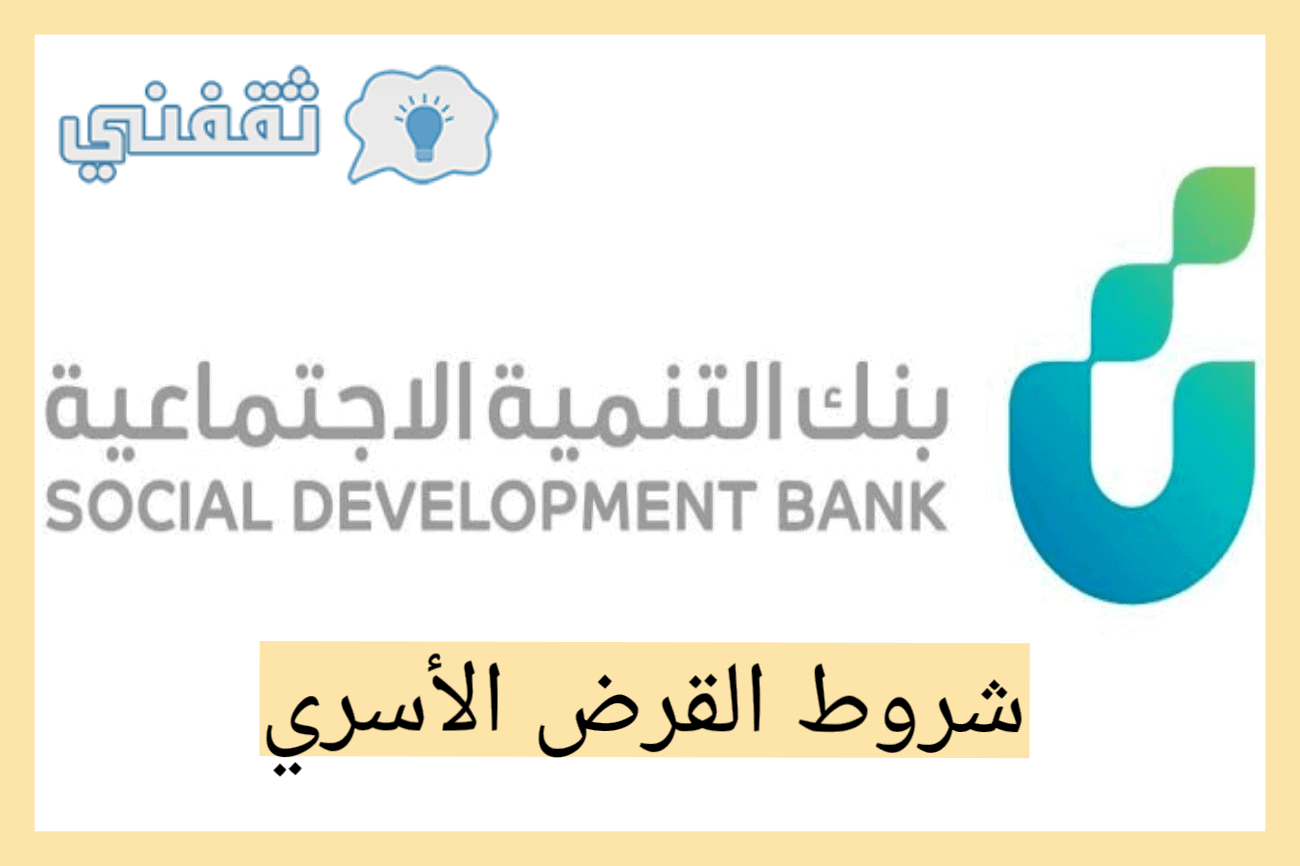 ثقفني

بنك التنمية الاجتماعية
SOCIAL DEVELOPMENT BANK

شروط القرض الأسري